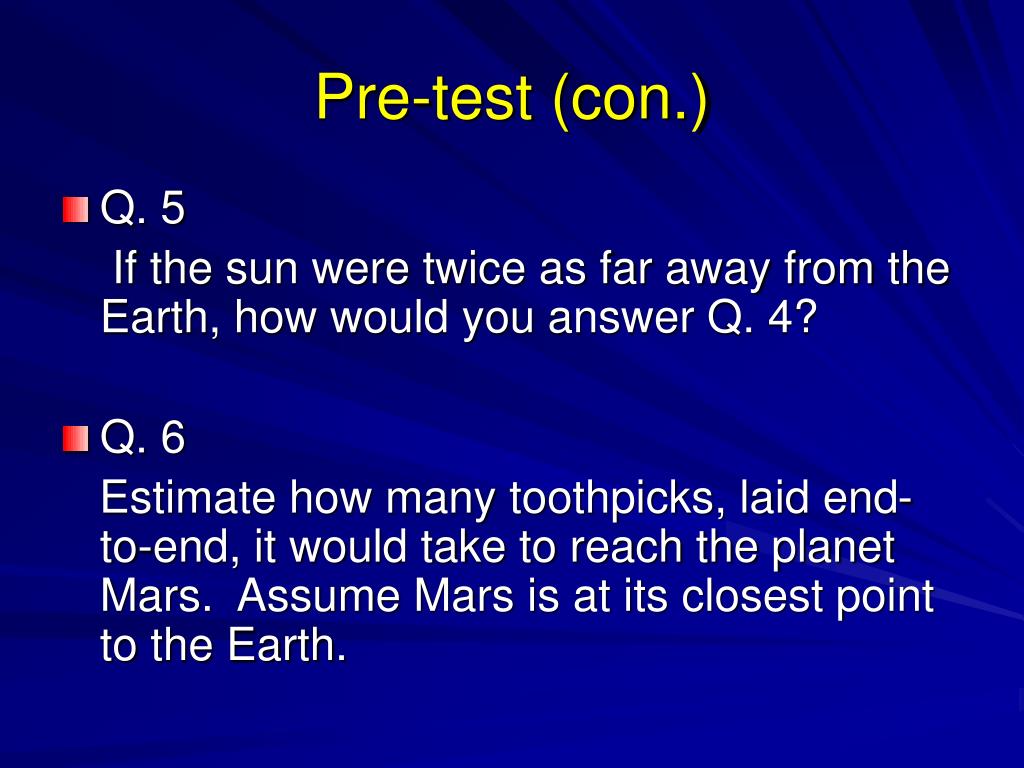 Pre-test (con.)

Q. 5
If the sun were twice as far away from the Earth, how would you answer Q. 4?

Q. 6
Estimate how many toothpicks, laid end-to-end, it would take to reach the planet Mars. Assume Mars is at its closest point to the Earth.